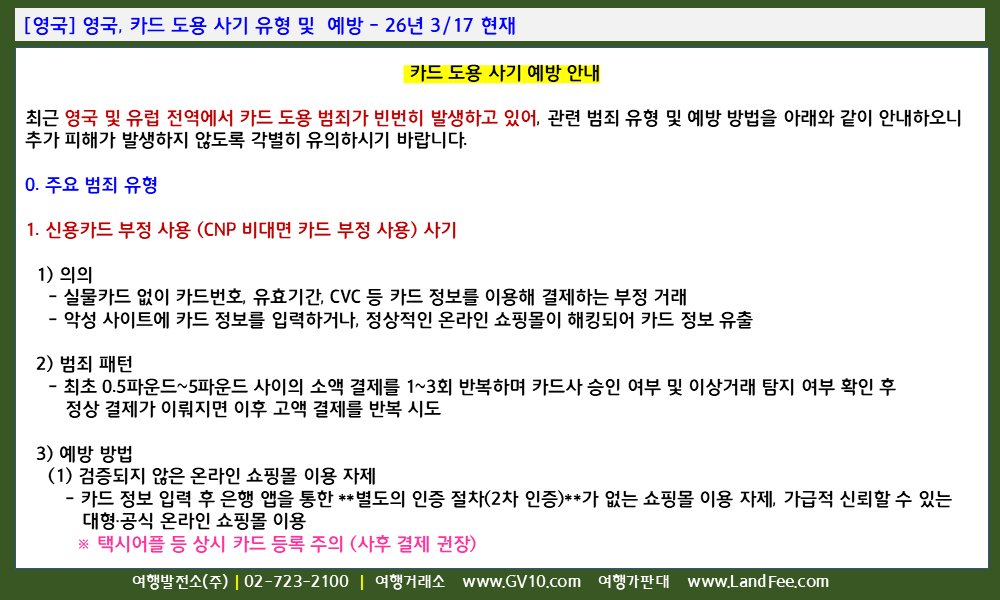 [영국] 영국, 카드 도용 사기 유형 및 예방 - 26년 3/17 현재

카드 도용 사기 예방 안내

최근 영국 및 유럽 전역에서 카드 도용 범죄가 빈번히 발생하고 있어, 관련 범죄 유형 및 예방 방법을 아래와 같이 안내하오니 추가 피해가 발생하지 않도록 각별히 유의하시기 바랍니다.

0. 주요 범죄 유형

1. 신용카드 부정 사용 (CNP 비대면 카드 부정 사용) 사기

1) 의의
- 실물카드 없이 카드번호, 유효기간, CVC 등 카드 정보를 이용해 결제하는 부정 거래
- 악성 사이트에 카드 정보를 입력하거나, 정상적인 온라인 쇼핑몰이 해킹되어 카드 정보 유출

2) 범죄 패턴
- 최초 0.5파운드~5파운드 사이의 소액 결제를 1~3회 반복하며 카드사 승인 여부 및 이상거래 탐지 여부 확인 후 정상 결제가 이뤄지면 이후 고액 결제를 반복 시도

3) 예방 방법
(1) 검증되지 않은 온라인 쇼핑몰 이용 자제
- 카드 정보 입력 후 은행 앱을 통한 **별도의 인증 절차(2차 인증)**가 없는 쇼핑몰 이용 자제, 가급적 신뢰할 수 있는 대형·공식 온라인 쇼핑몰 이용
※ 택시어플 등 상시 카드 등록 주의 (사후 결제 권장)

여행발전소(주) | 02-723-2100 | 여행거래소 www.GV10.com 여행가판대 www.LandFee.com